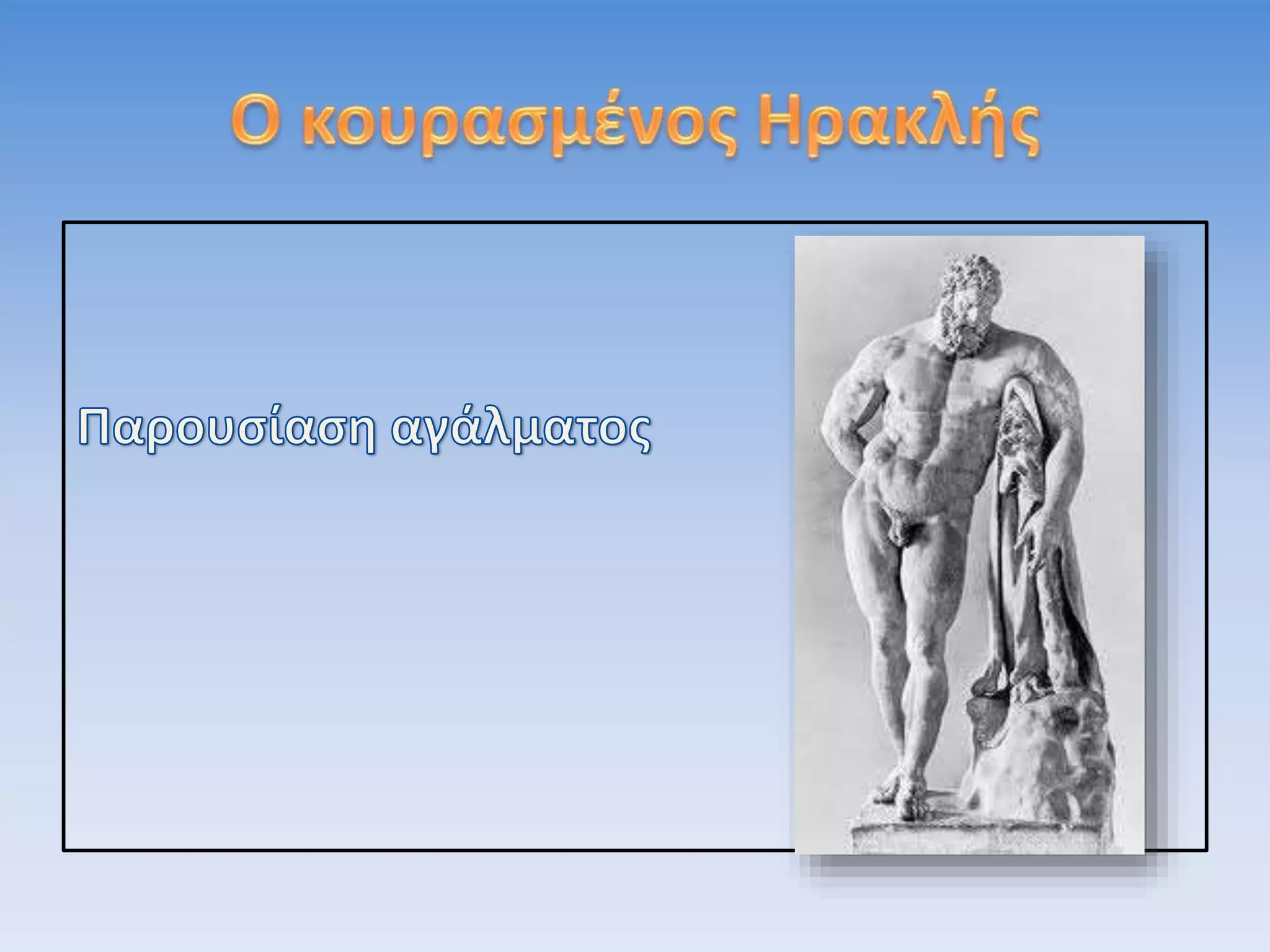 Ο κουρασμένος Ηρακλής

Παρουσίαση αγάλματος